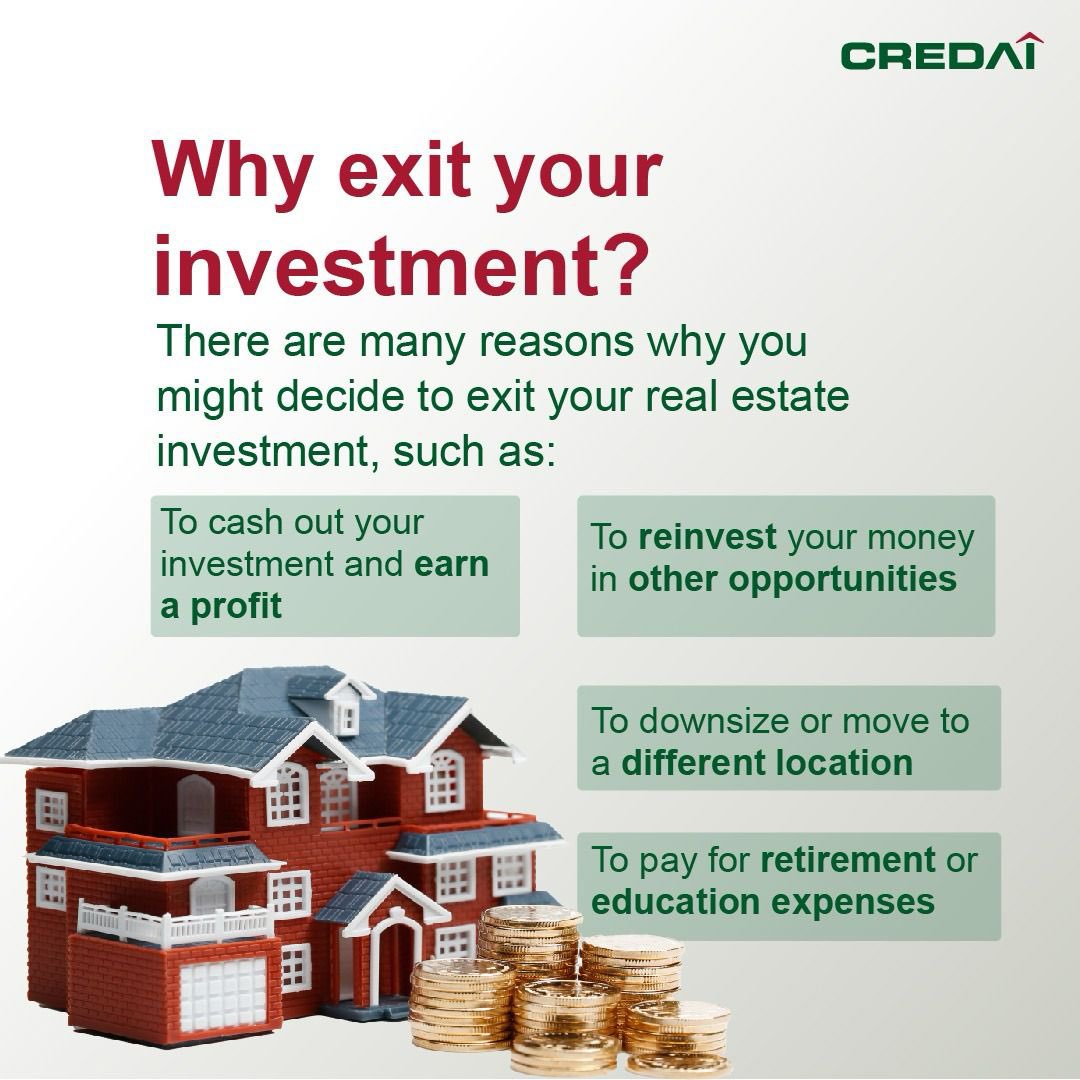 CREDAI

Why exit your investment?

There are many reasons why you might decide to exit your real estate investment, such as:

To cash out your investment and earn a profit

To reinvest your money in other opportunities

To downsize or move to a different location

To pay for retirement or education expenses